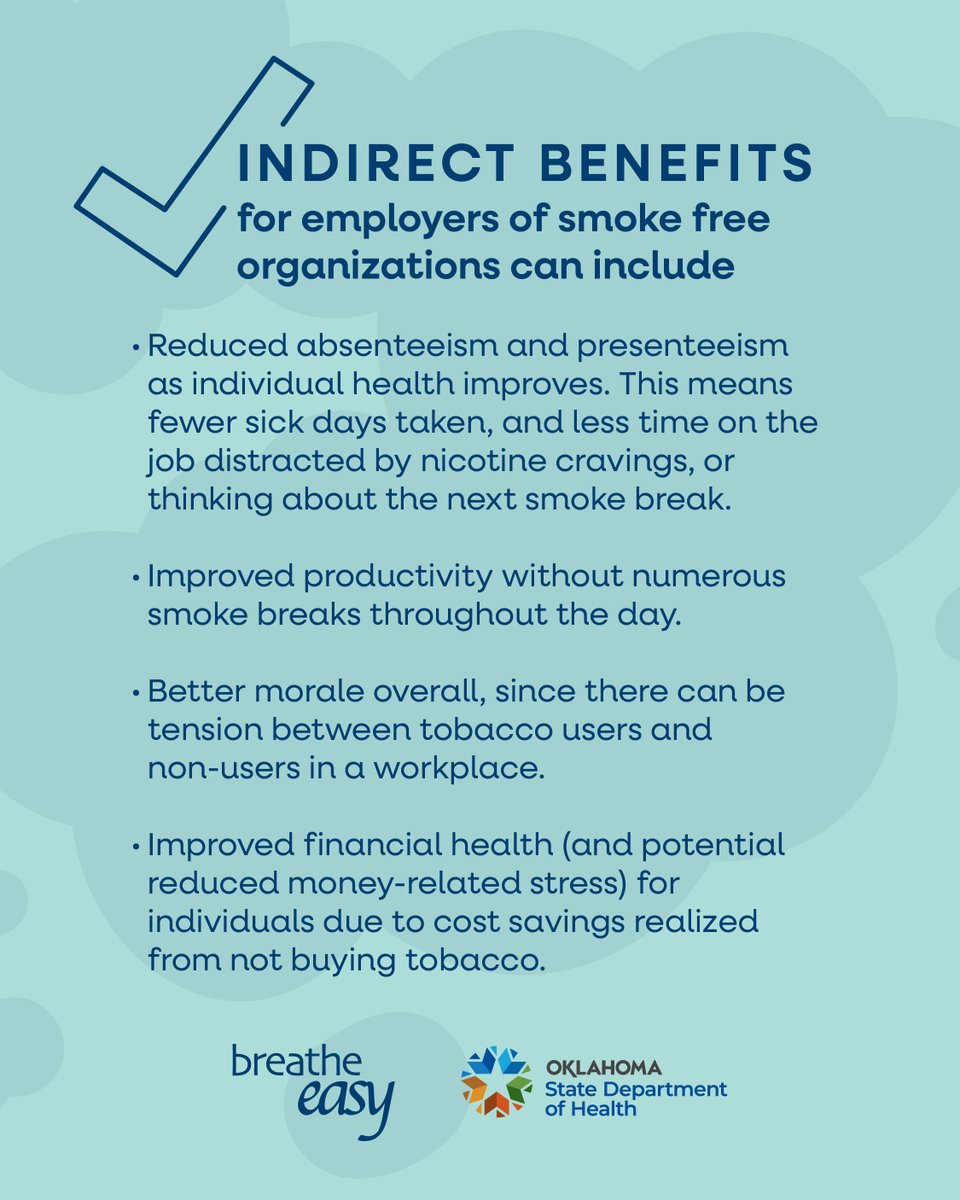 INDIRECT BENEFITS
for employers of smoke free organizations can include

• Reduced absenteeism and presenteeism as individual health improves. This means fewer sick days taken, and less time on the job distracted by nicotine cravings, or thinking about the next smoke break.

• Improved productivity without numerous smoke breaks throughout the day.

• Better morale overall, since there can be tension between tobacco users and non-users in a workplace.

• Improved financial health (and potential reduced money-related stress) for individuals due to cost savings realized from not buying tobacco.

breathe easy

OKLAHOMA
State Department of Health